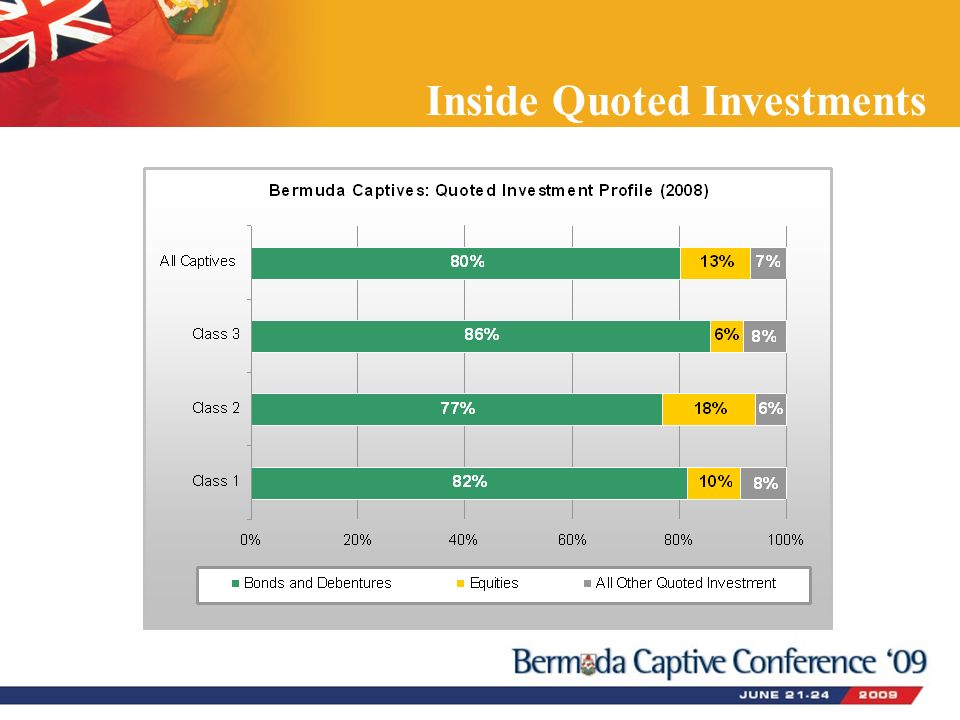 Inside Quoted Investments

Bermuda Captives: Quoted Investment Profile (2008)

All Captives 80% 13% 7%

Class 3 86% 6% 8%

Class 2 77% 18% 6%

Class 1 82% 10% 8%

0% 20% 40% 60% 80% 100%

Bonds and Debentures Equities All Other Quoted Investment

Bermuda Captive Conference '09

JUNE 21-24 2009